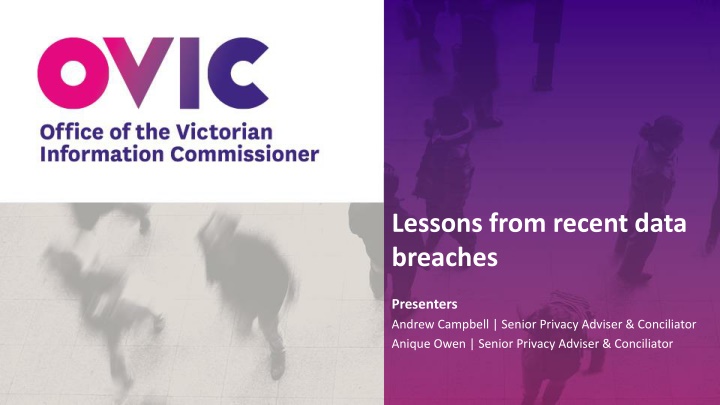 OVIC

Office of the Victorian Information Commissioner

Lessons from recent data breaches

Presenters
Andrew Campbell | Senior Privacy Adviser & Conciliator
Anique Owen | Senior Privacy Adviser & Conciliator